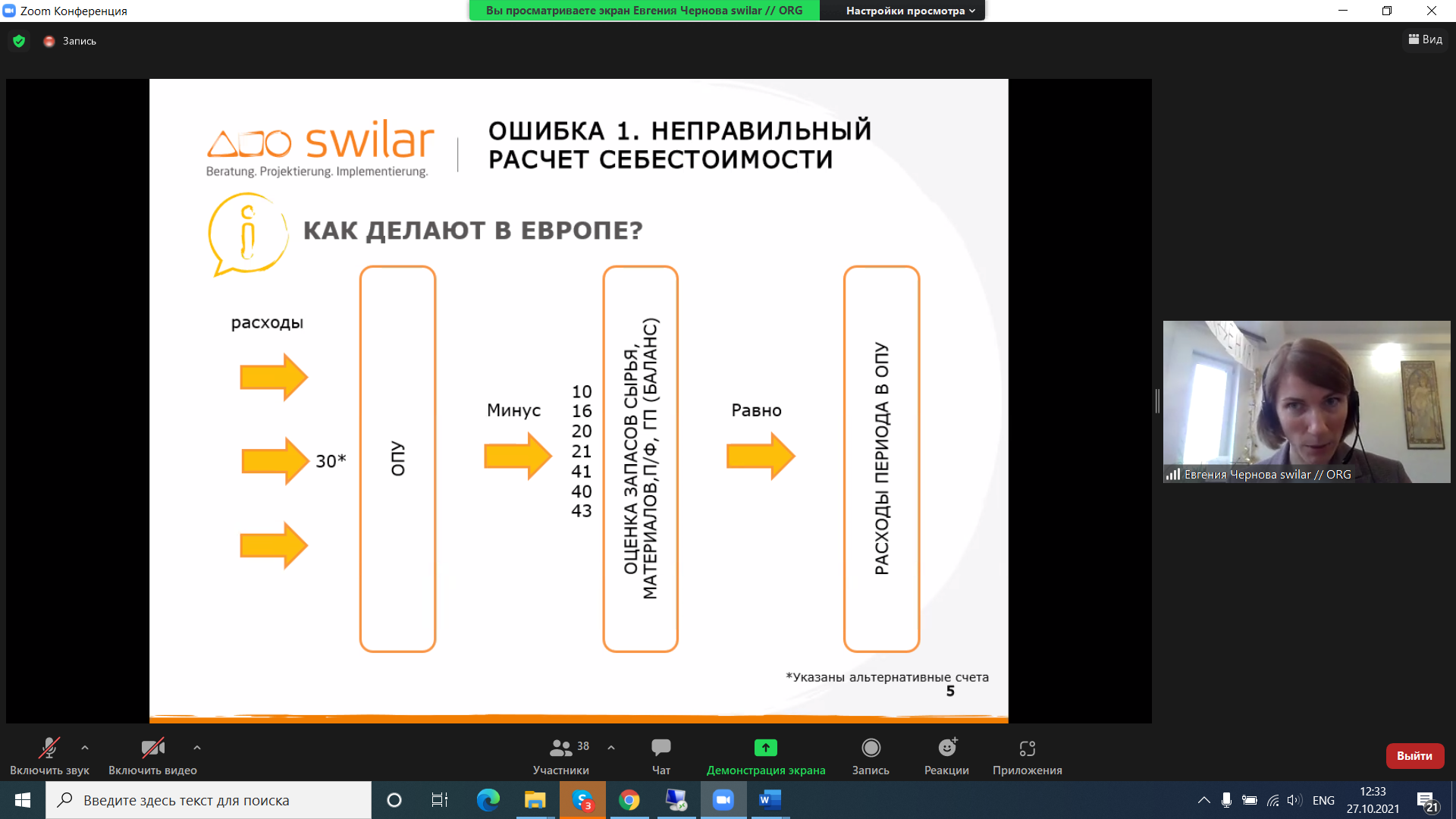 Zoom Конференция

Вы просматриваете экран Евгения Чернова swilar // ORG

Настройки просмотра

Запись

Вид

swilar
Beratung. Projektierung. Implementierung.

ОШИБКА 1. НЕПРАВИЛЬНЫЙ РАСЧЕТ СЕБЕСТОИМОСТИ

КАК ДЕЛАЮТ В ЕВРОПЕ?

расходы

30*

ОПУ

Минус

10
16
20
21
41
40
43

ОЦЕНКА ЗАПАСОВ СЫРЬЯ, МАТЕРИАЛОВ,П/Ф, ГП (БАЛАНС)

Равно

РАСХОДЫ ПЕРИОДА В ОПУ

*Указаны альтернативные счета
5

Евгения Чернова swilar // ORG

Включить звук

Включить видео

38
Участники

Чат

Демонстрация экрана

Запись

Реакции

Приложения

Выйти

Введите здесь текст для поиска

3

ENG

12:33
27.10.2021

21